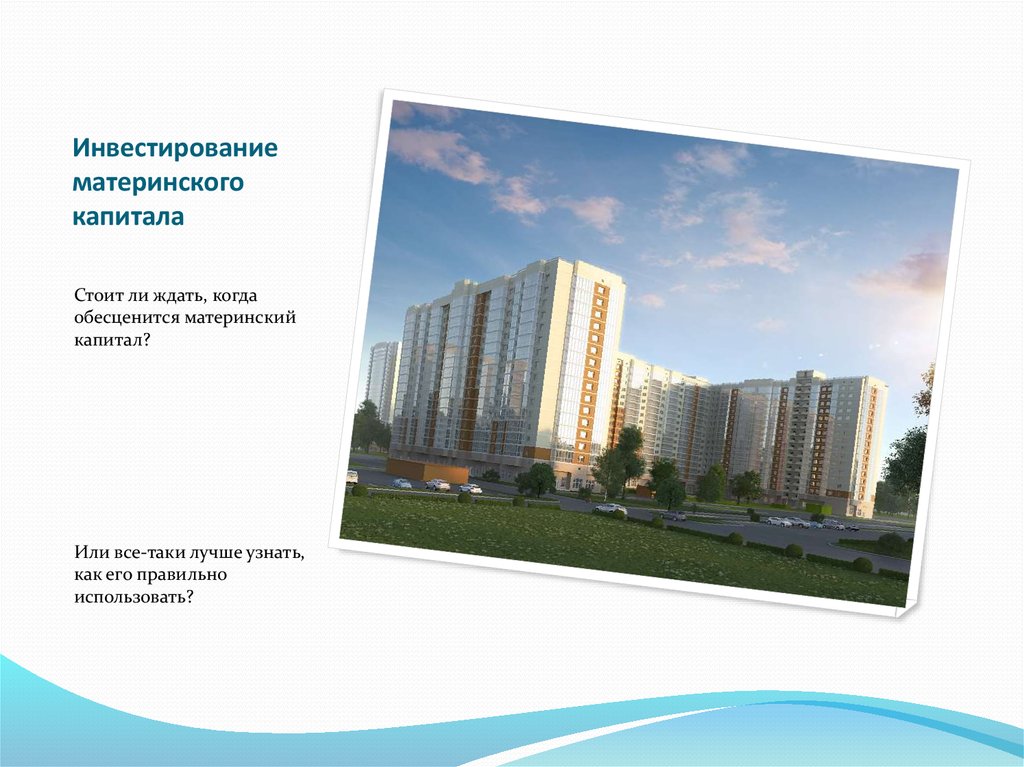 Инвестирование материнского капитала

Стоит ли ждать, когда обесценится материнский капитал?

Или все-таки лучше узнать, как его правильно использовать?